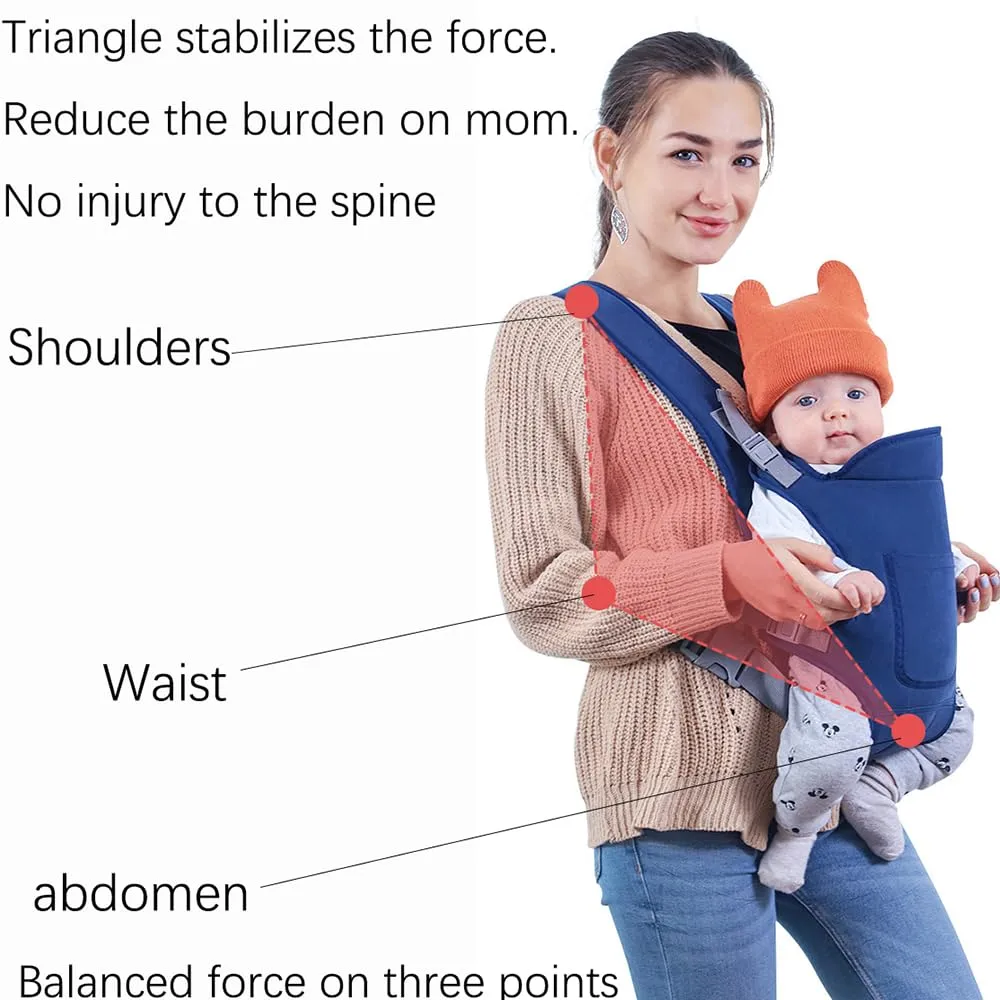 Triangle stabilizes the force.

Reduce the burden on mom.

No injury to the spine

Shoulders

Waist

abdomen

Balanced force on three points